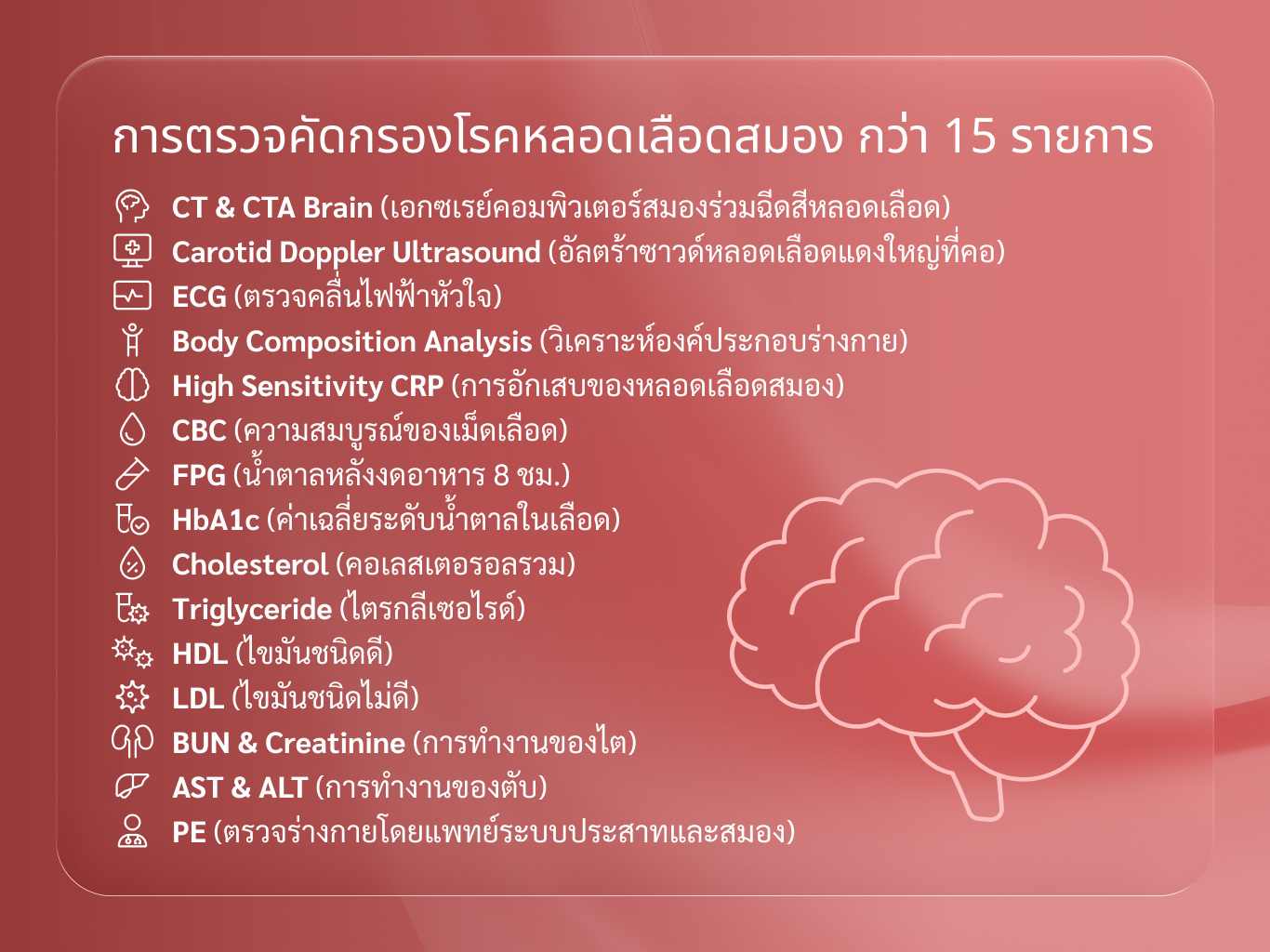 การตรวจคัดกรองโรคหลอดเลือดสมอง กว่า 15 รายการ

CT & CTA Brain (เอกซเรย์คอมพิวเตอร์สมองร่วมฉีดสีหลอดเลือด)
Carotid Doppler Ultrasound (อัลตร้าซาวด์หลอดเลือดแดงใหญ่ที่คอ)
ECG (ตรวจคลื่นไฟฟ้าหัวใจ)
Body Composition Analysis (วิเคราะห์องค์ประกอบร่างกาย)
High Sensitivity CRP (การอักเสบของหลอดเลือดสมอง)
CBC (ความสมบูรณ์ของเม็ดเลือด)
FPG (น้ำตาลหลังงดอาหาร 8 ชม.)
HbA1c (ค่าเฉลี่ยระดับน้ำตาลในเลือด)
Cholesterol (คอเลสเตอรอลรวม)
Triglyceride (ไตรกลีเซอไรด์)
HDL (ไขมันชนิดดี)
LDL (ไขมันชนิดไม่ดี)
BUN & Creatinine (การทำงานของไต)
AST & ALT (การทำงานของตับ)
PE (ตรวจร่างกายโดยแพทย์ระบบประสาทและสมอง)